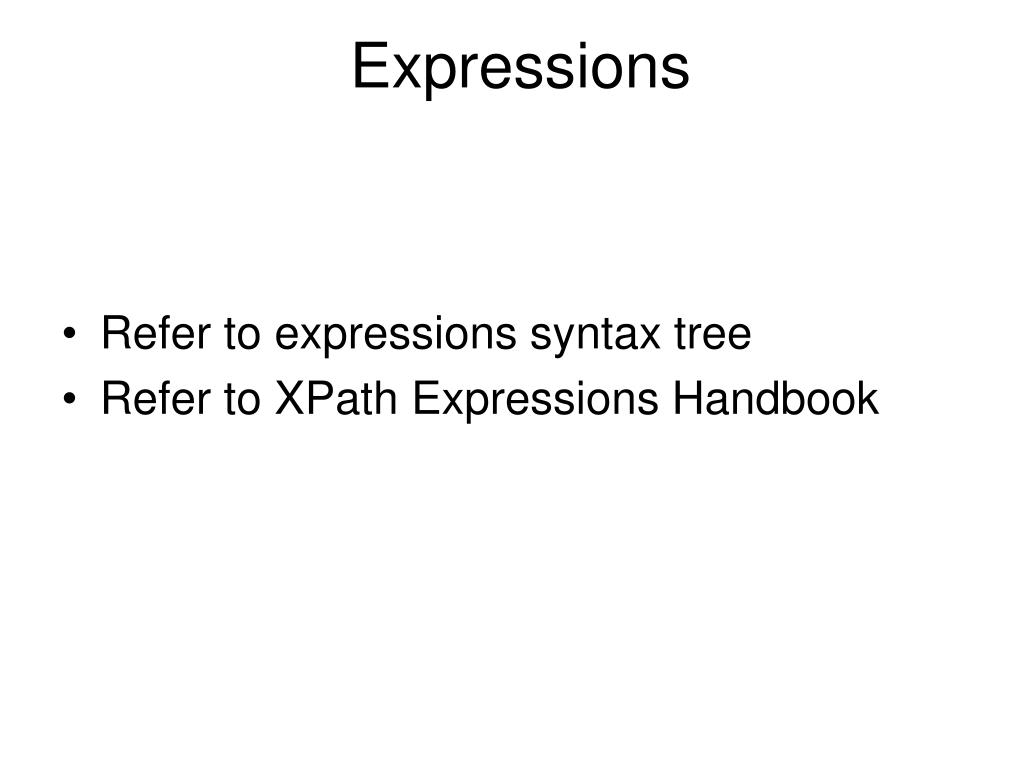 Expressions

• Refer to expressions syntax tree
• Refer to XPath Expressions Handbook